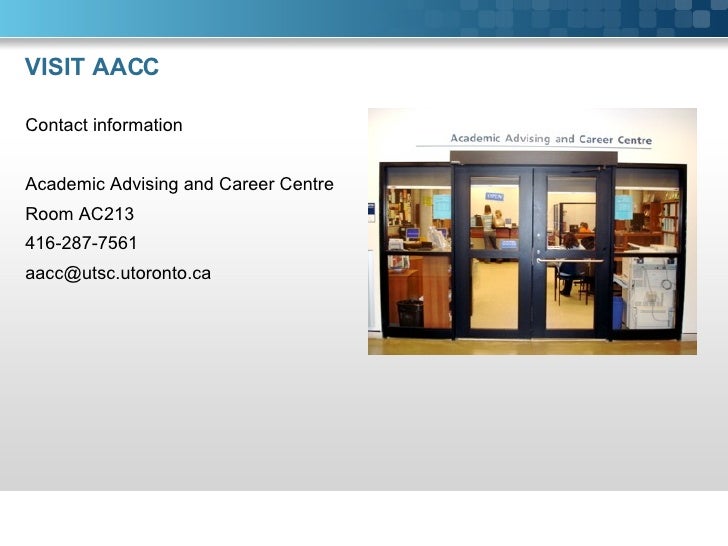 VISIT AACC

Contact information

Academic Advising and Career Centre
Room AC213
416-287-7561
aacc@utsc.utoronto.ca

Academic Advising and Career Centre

OPEN